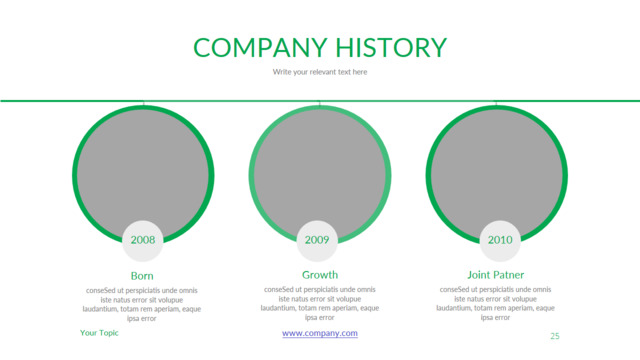 COMPANY HISTORY

Write your relevant text here

2008

Born

conseSed ut perspiciatis unde omnis iste natus error sit volupue laudantium, totam rem aperiam, eaque ipsa error

2009

Growth

conseSed ut perspiciatis unde omnis iste natus error sit volupue laudantium, totam rem aperiam, eaque ipsa error

2010

Joint Patner

conseSed ut perspiciatis unde omnis iste natus error sit volupue laudantium, totam rem aperiam, eaque ipsa error

Your Topic

www.company.com

25